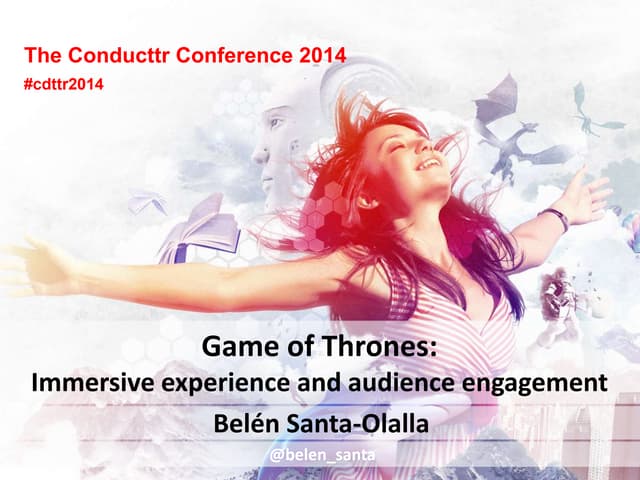 The Conducttr Conference 2014
#cdttr2014

Game of Thrones:
Immersive experience and audience engagement
Belén Santa-Olalla
@belen_santa